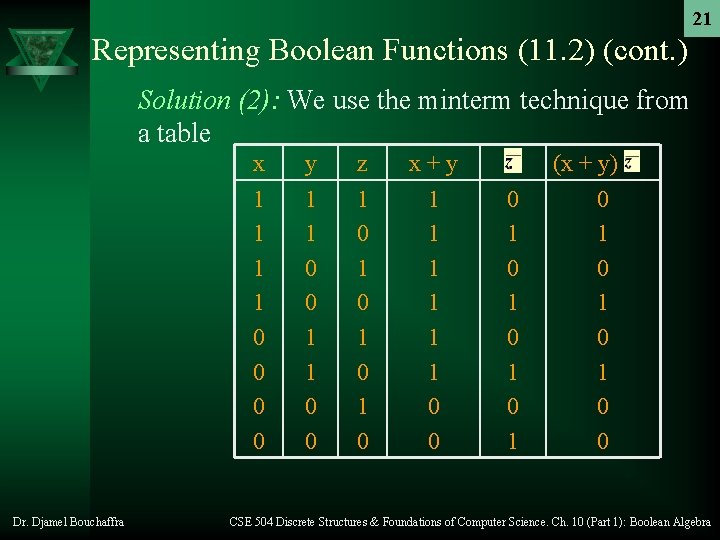 21

Representing Boolean Functions (11.2) (cont.)

Solution (2): We use the minterm technique from a table

| x | y | z | x + y | $\overline{z}$ | (x + y) $\overline{z}$ |
|---|---|---|---|---|---|
| 1 | 1 | 1 | 1 | 0 | 0 |
| 1 | 1 | 0 | 1 | 1 | 1 |
| 1 | 0 | 1 | 1 | 0 | 0 |
| 1 | 0 | 0 | 1 | 1 | 1 |
| 0 | 1 | 1 | 1 | 0 | 0 |
| 0 | 1 | 0 | 1 | 1 | 1 |
| 0 | 0 | 1 | 0 | 0 | 0 |
| 0 | 0 | 0 | 0 | 1 | 0 |

Dr. Djamel Bouchaffra

CSE 504 Discrete Structures & Foundations of Computer Science. Ch. 10 (Part 1): Boolean Algebra